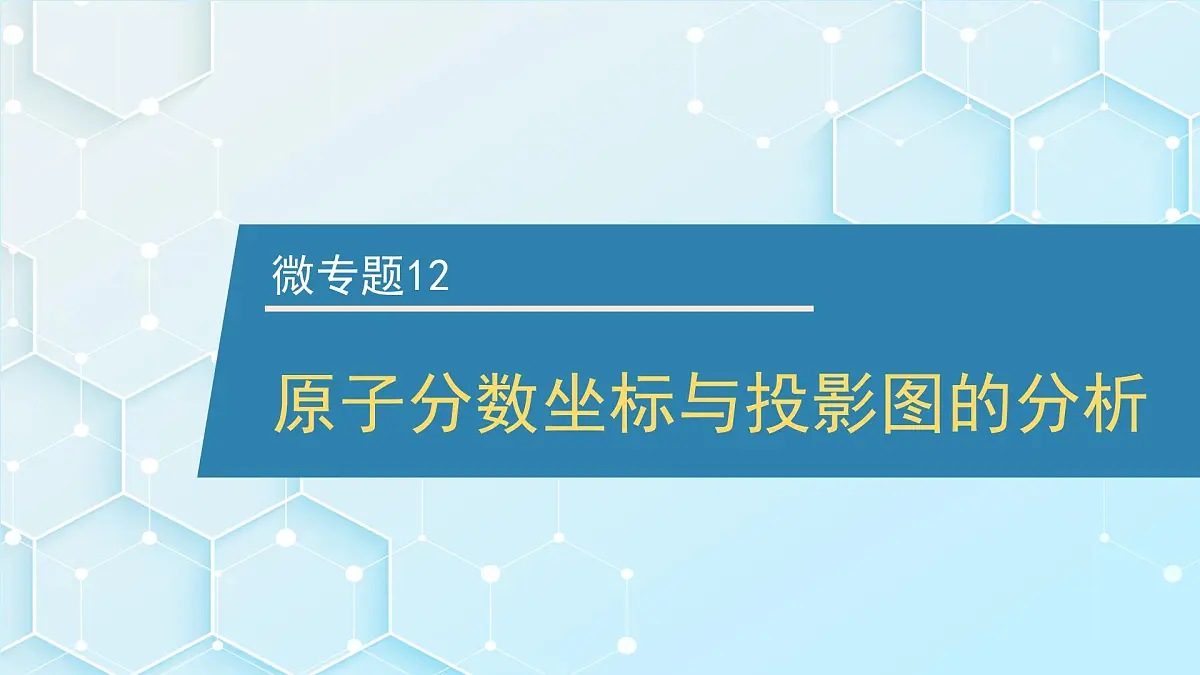 微专题12

原子分数坐标与投影图的分析